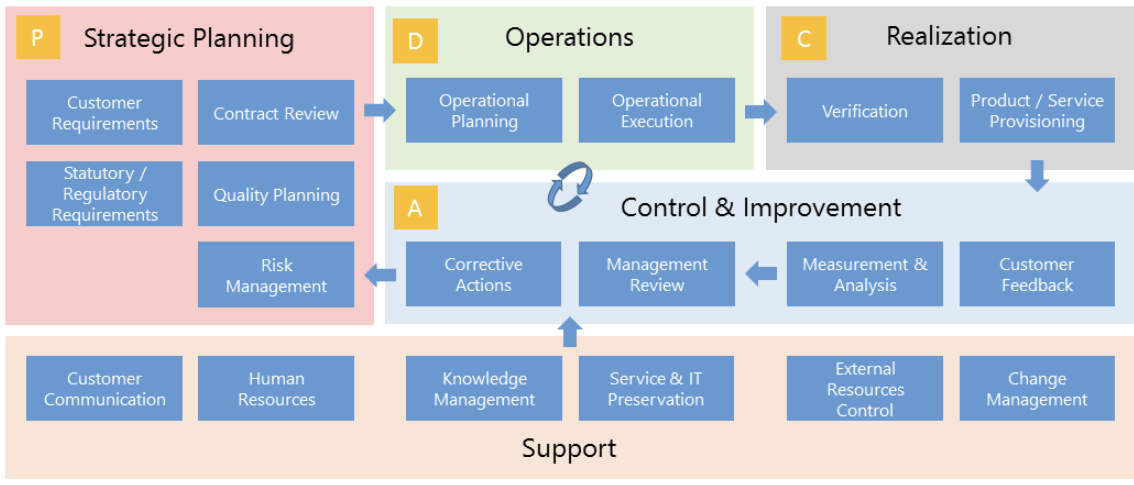 P Strategic Planning

Customer Requirements

Contract Review

Statutory / Regulatory Requirements

Quality Planning

Risk Management

D Operations

Operational Planning

Operational Execution

C Realization

Verification

Product / Service Provisioning

A Control & Improvement

Corrective Actions

Management Review

Measurement & Analysis

Customer Feedback

Customer Communication

Human Resources

Knowledge Management

Service & IT Preservation

External Resources Control

Change Management

Support